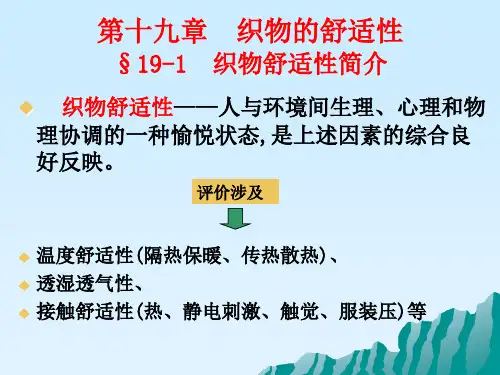 第十九章　织物的舒适性
§19-1　织物舒适性简介

织物舒适性——人与环境间生理、心理和物理协调的一种愉悦状态,是上述因素的综合良好反映。

评价涉及

温度舒适性(隔热保暖、传热散热)、

透湿透气性、

接触舒适性(热、静电刺激、触觉、服装压)等